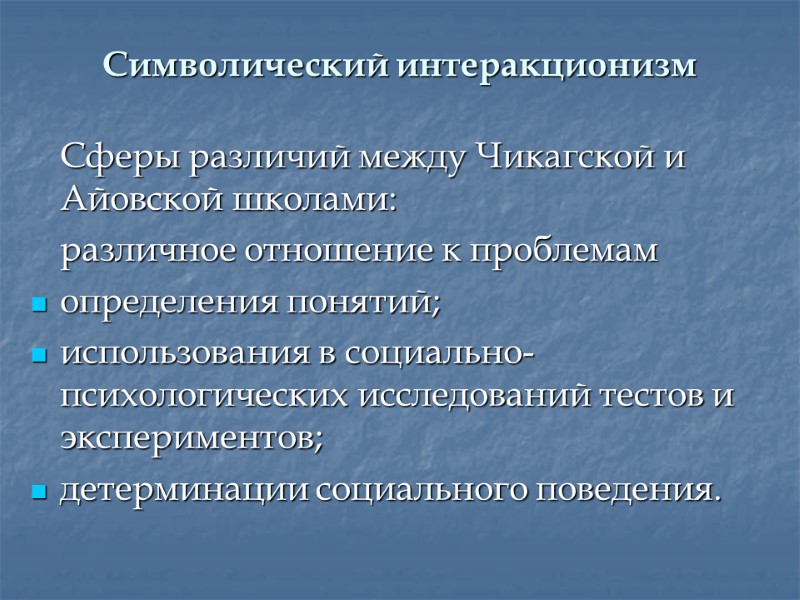 Символический интеракционизм

Сферы различий между Чикагской и Айовской школами:

различное отношение к проблемам

- определения понятий;
- использования в социально-психологических исследований тестов и экспериментов;
- детерминации социального поведения.